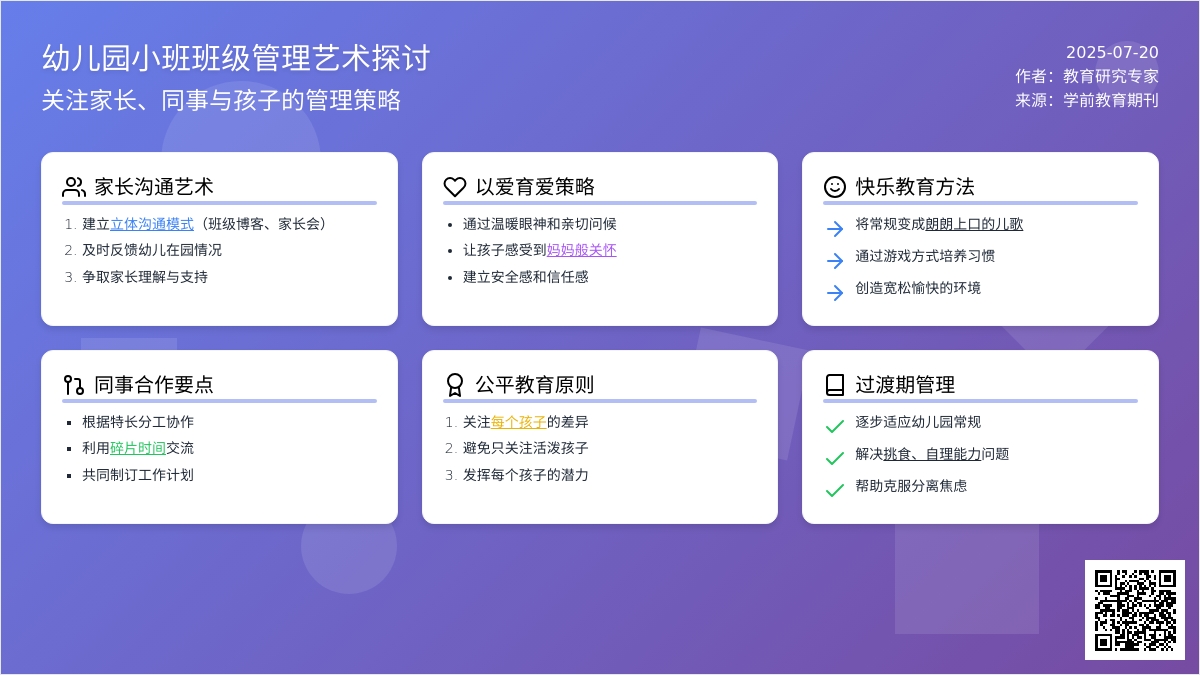 幼儿园小班班级管理艺术探讨
关注家长、同事与孩子的管理策略

2025-07-20
作者：教育研究专家
来源：学前教育期刊

家长沟通艺术
1. 建立立体沟通模式（班级博客、家长会）
2. 及时反馈幼儿在园情况
3. 争取家长理解与支持

以爱育爱策略
• 通过温暖眼神和亲切问候
• 让孩子感受到妈妈般关怀
• 建立安全感和信任感

快乐教育方法
将常规变成朗朗上口的儿歌
通过游戏方式培养习惯
创造宽松愉快的环境

同事合作要点
▪ 根据特长分工协作
▪ 利用碎片时间交流
▪ 共同制订工作计划

公平教育原则
1. 关注每个孩子的差异
2. 避免只关注活泼孩子
3. 发挥每个孩子的潜力

过渡期管理
逐步适应幼儿园常规
解决挑食、自理能力问题
帮助克服分离焦虑